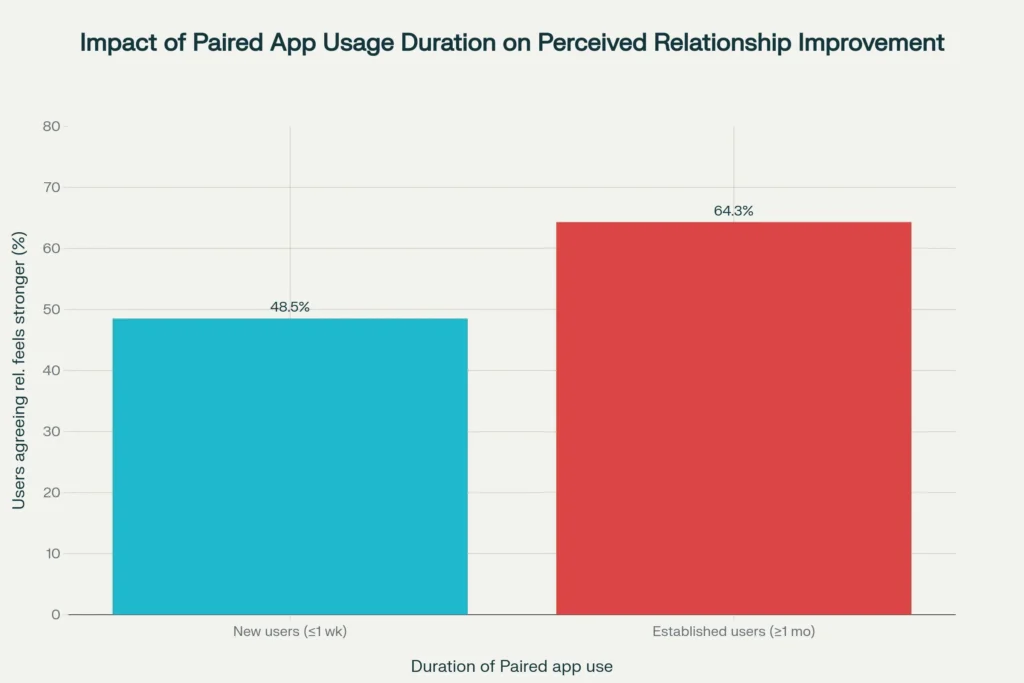 Impact of Paired App Usage Duration on Perceived Relationship Improvement

Users agreeing rel. feels stronger (%)

80
70
60
50
40
30
20
10
0

48.5%
64.3%

New users (≤1 wk)
Established users (≥1 mo)

Duration of Paired app use